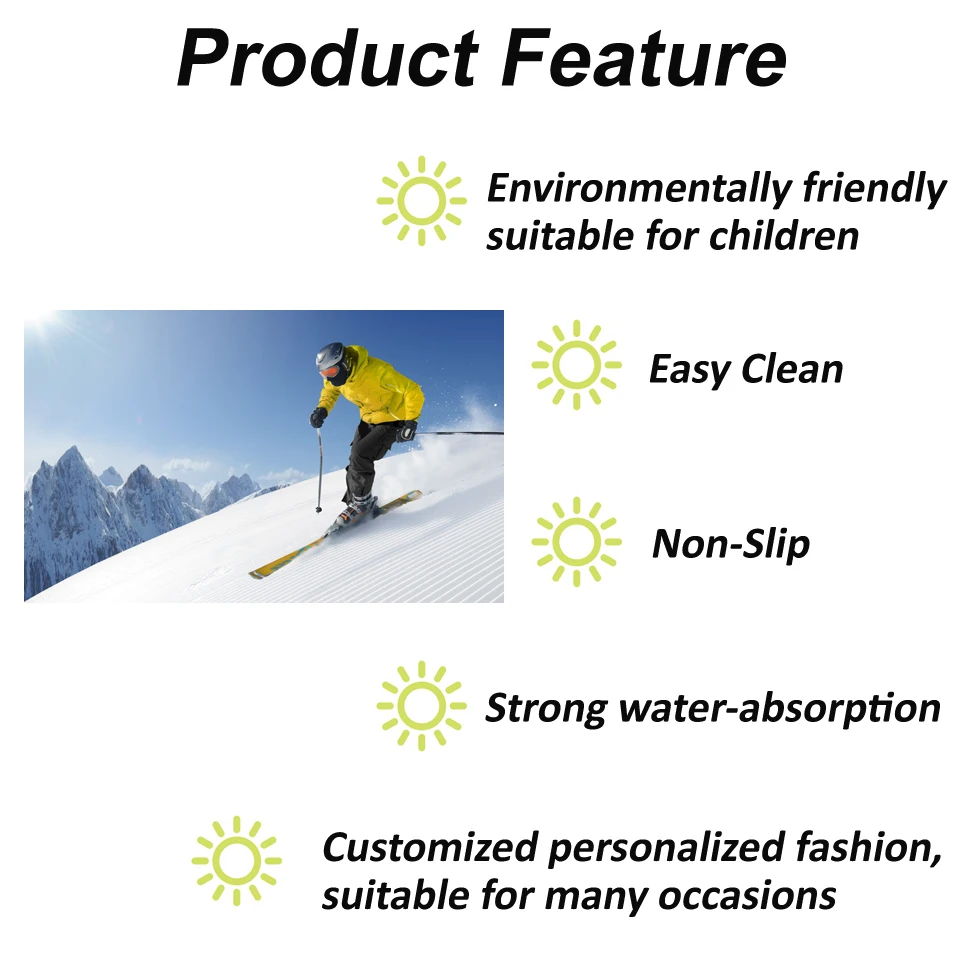 Product Feature

Environmentally friendly suitable for children

Easy Clean

Non-Slip

Strong water-absorption

Customized personalized fashion, suitable for many occasions